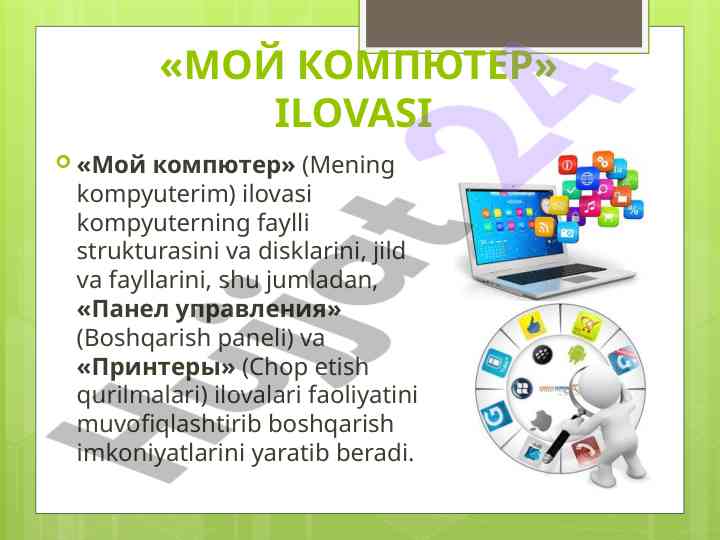 «МОЙ КОМПЮТЕР» ILOVASI

«Мой компютер» (Mening kompyuterim) ilovasi kompyuterning faylli strukturasini va disklarini, jild va fayllarini, shu jumladan, «Панел управления» (Boshqarish paneli) va «Принтеры» (Chop etish qurilmalari) ilovalari faoliyatini muvofiqlashtirib boshqarish imkoniyatlarini yaratib beradi.

Hujjat24